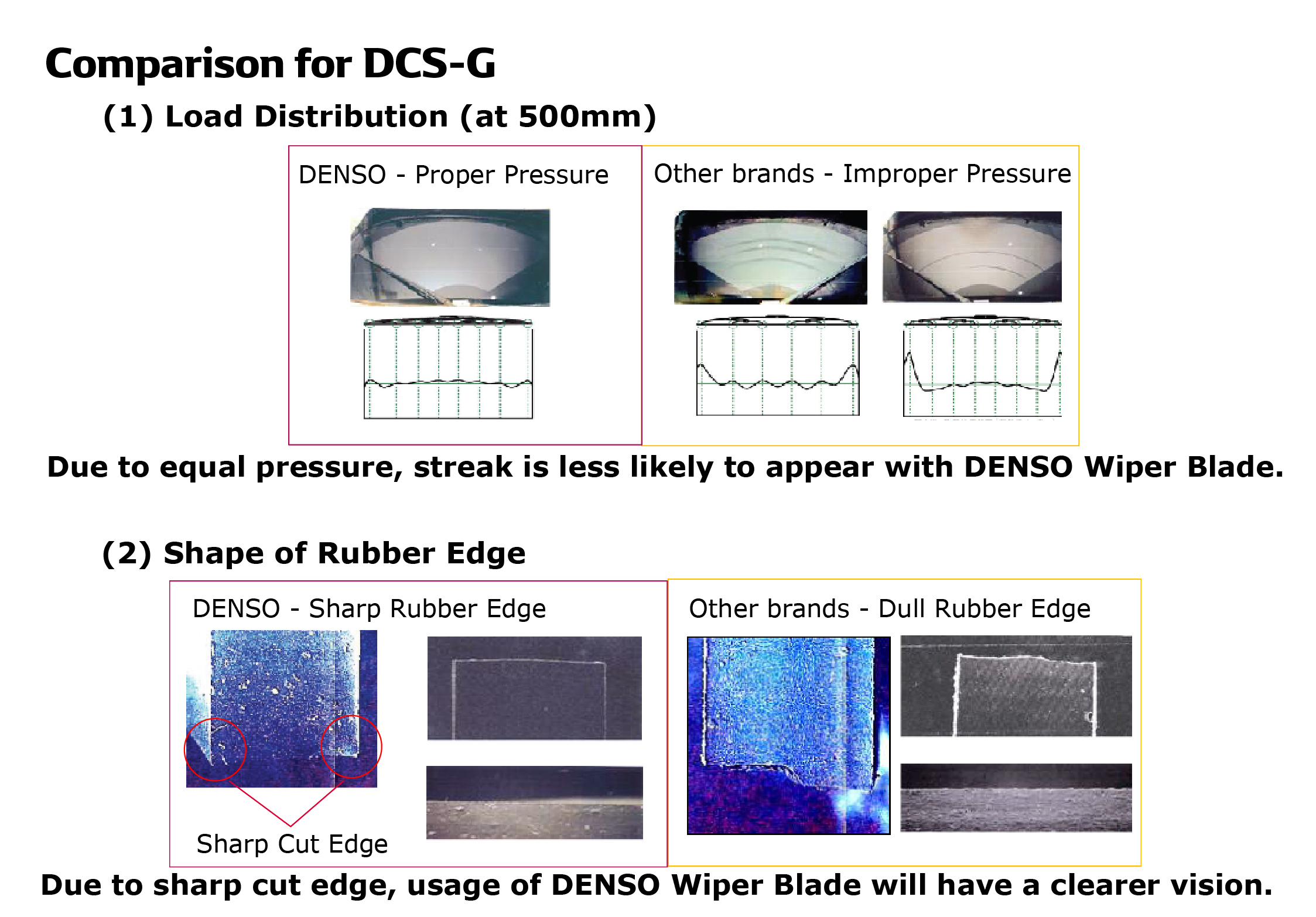 Comparison for DCS-G

(1) Load Distribution (at 500mm)

DENSO - Proper Pressure

Other brands - Improper Pressure

Due to equal pressure, streak is less likely to appear with DENSO Wiper Blade.

(2) Shape of Rubber Edge

DENSO - Sharp Rubber Edge

Sharp Cut Edge

Other brands - Dull Rubber Edge

Due to sharp cut edge, usage of DENSO Wiper Blade will have a clearer vision.